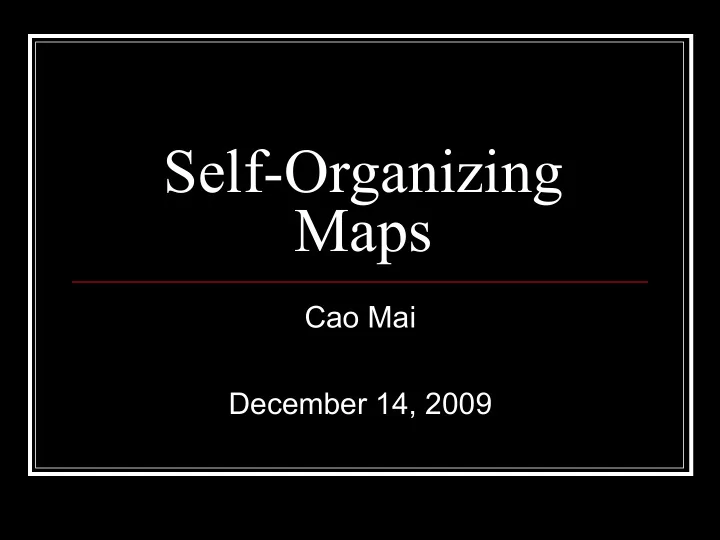 Self-Organizing Maps

Cao Mai

December 14, 2009